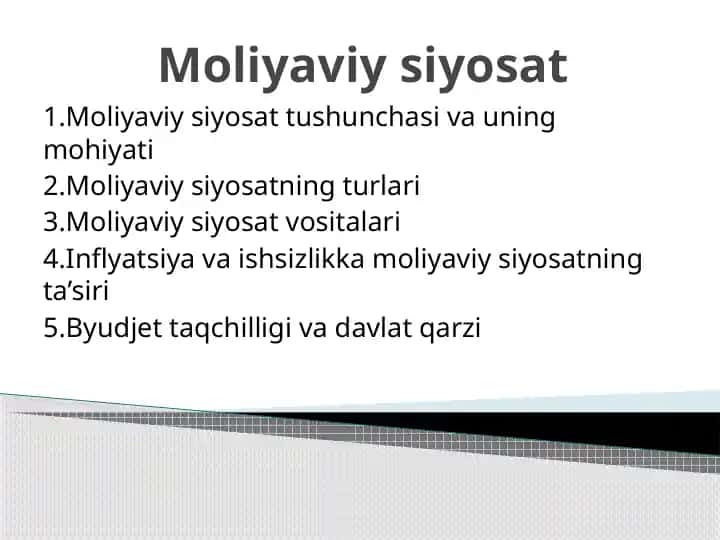 Moliyaviy siyosat

1.Moliyaviy siyosat tushunchasi va uning mohiyati

2.Moliyaviy siyosatning turlari

3.Moliyaviy siyosat vositalari

4.Inflyatsiya va ishsizlikka moliyaviy siyosatning ta’siri

5.Byudjet taqchilligi va davlat qarzi